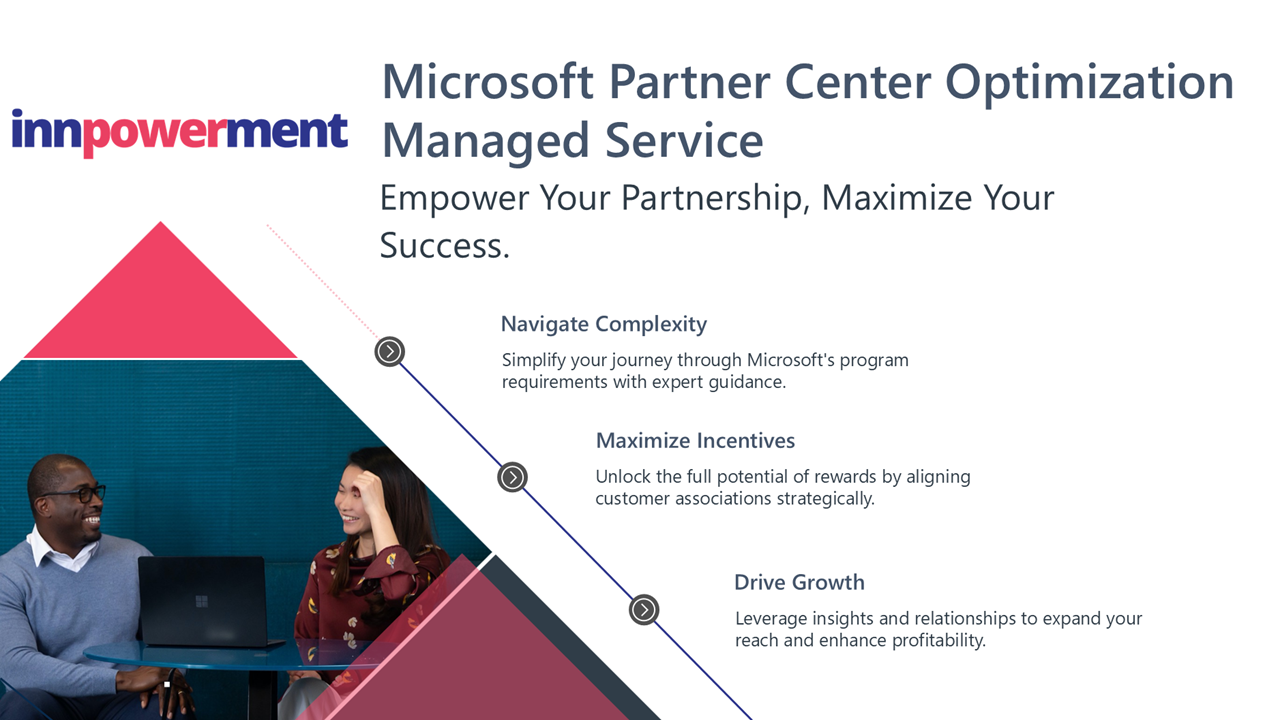 innpowerment

Microsoft Partner Center Optimization Managed Service

Empower Your Partnership, Maximize Your Success.

Navigate Complexity

Simplify your journey through Microsoft's program requirements with expert guidance.

Maximize Incentives

Unlock the full potential of rewards by aligning customer associations strategically.

Drive Growth

Leverage insights and relationships to expand your reach and enhance profitability.